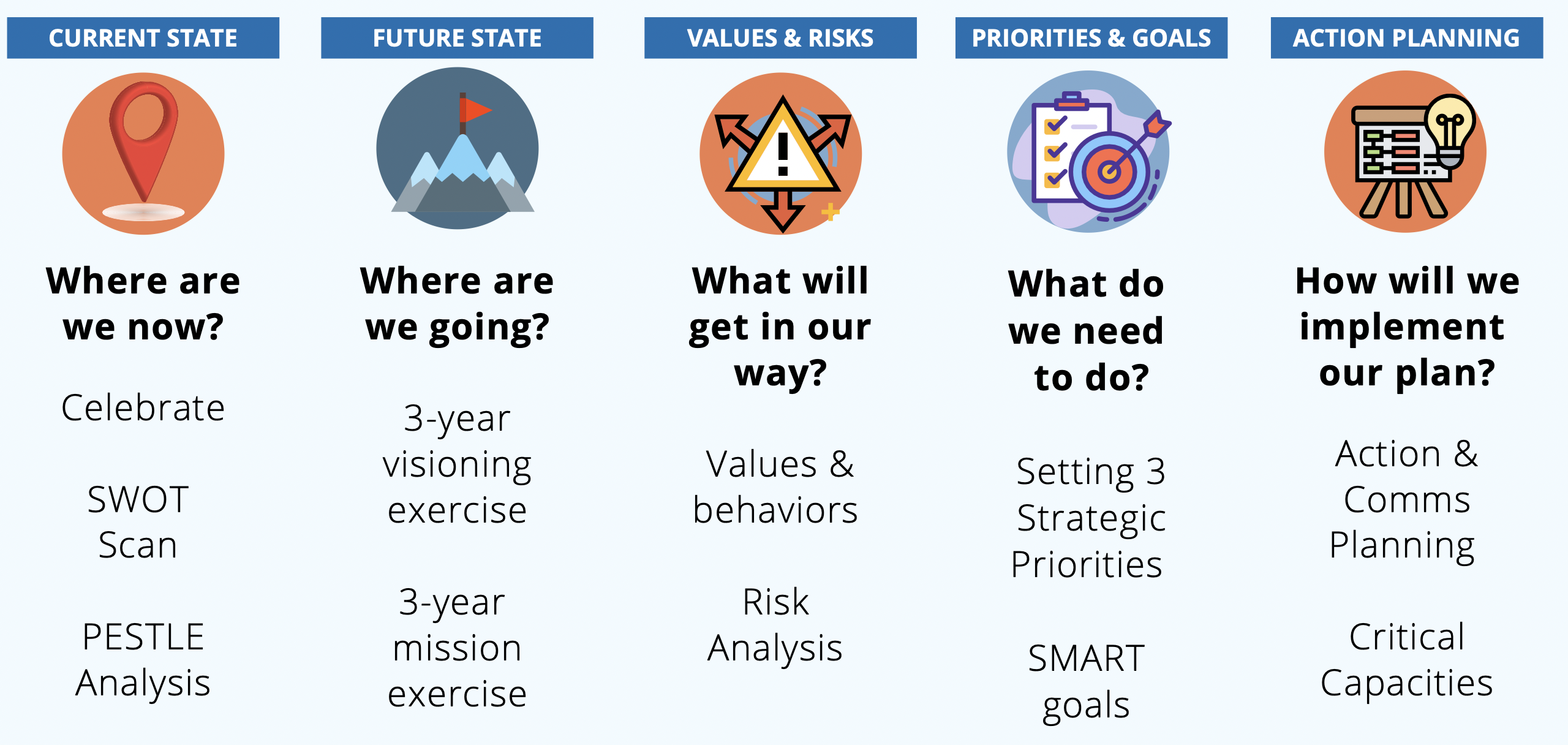 CURRENT STATE

Where are we now?

Celebrate

SWOT Scan

PESTLE Analysis

FUTURE STATE

Where are we going?

3-year visioning exercise

3-year mission exercise

VALUES & RISKS

What will get in our way?

Values & behaviors

Risk Analysis

PRIORITIES & GOALS

What do we need to do?

Setting 3 Strategic Priorities

SMART goals

ACTION PLANNING

How will we implement our plan?

Action & Comms Planning

Critical Capacities